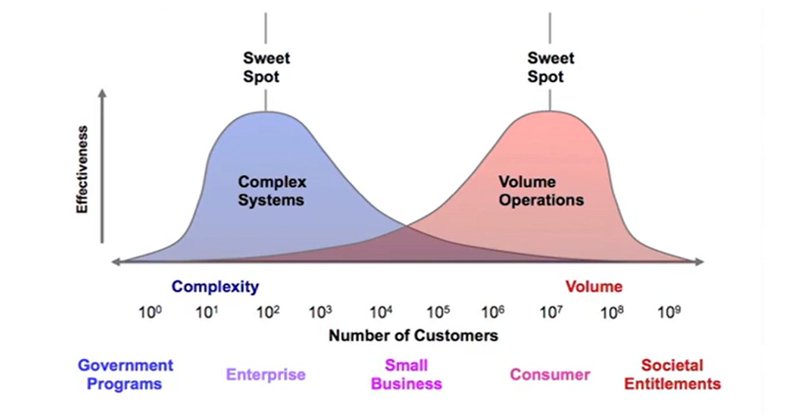 Sweet Spot

Sweet Spot

Effectiveness

Complex Systems

Volume Operations

Complexity

Volume

$10^0$ $10^1$ $10^2$ $10^3$ $10^4$ $10^5$ $10^6$ $10^7$ $10^8$ $10^9$

Number of Customers

Government Programs

Enterprise

Small Business

Consumer

Societal Entitlements